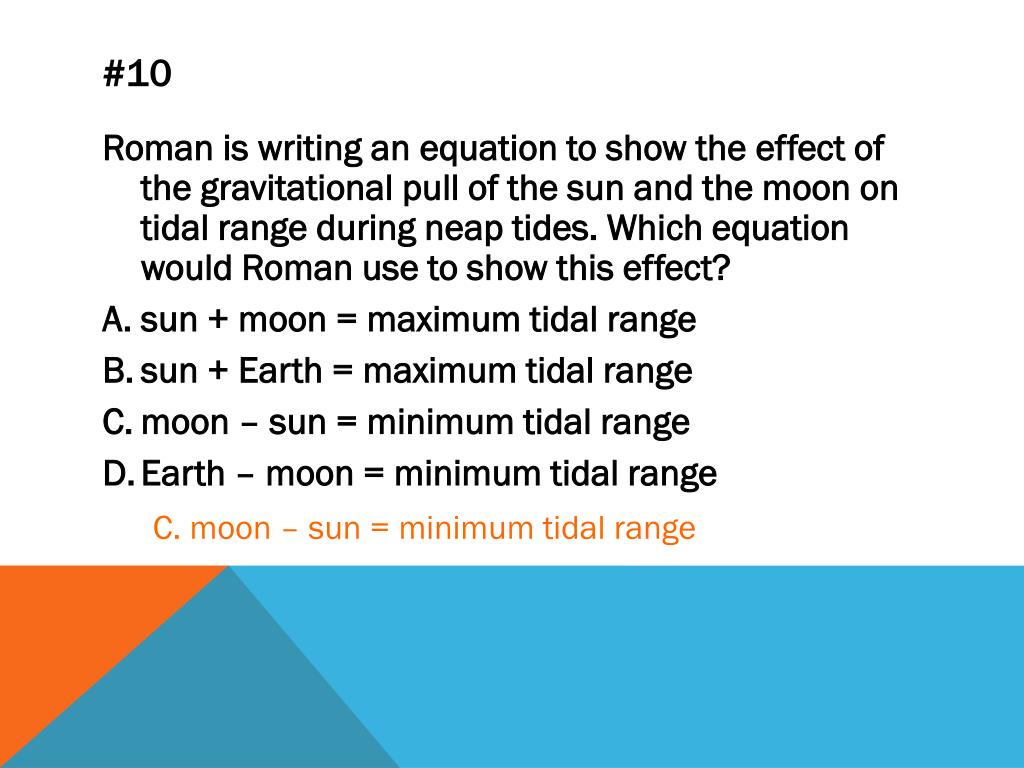 #10

Roman is writing an equation to show the effect of the gravitational pull of the sun and the moon on tidal range during neap tides. Which equation would Roman use to show this effect?

A. sun + moon = maximum tidal range
B. sun + Earth = maximum tidal range
C. moon – sun = minimum tidal range
D. Earth – moon = minimum tidal range

C. moon – sun = minimum tidal range